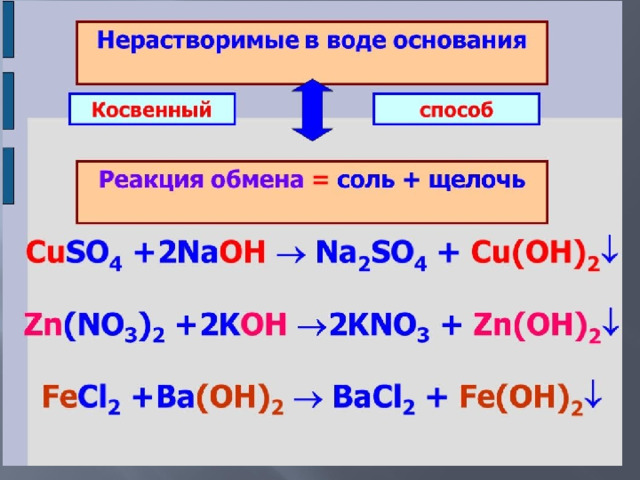 Нерастворимые в воде основания

Косвенный

способ

Реакция обмена = соль + щелочь

$CuSO_4 + 2NaOH \rightarrow Na_2SO_4 + Cu(OH)_2\downarrow$

$Zn(NO_3)_2 + 2KOH \rightarrow 2KNO_3 + Zn(OH)_2\downarrow$

$FeCl_2 + Ba(OH)_2 \rightarrow BaCl_2 + Fe(OH)_2\downarrow$